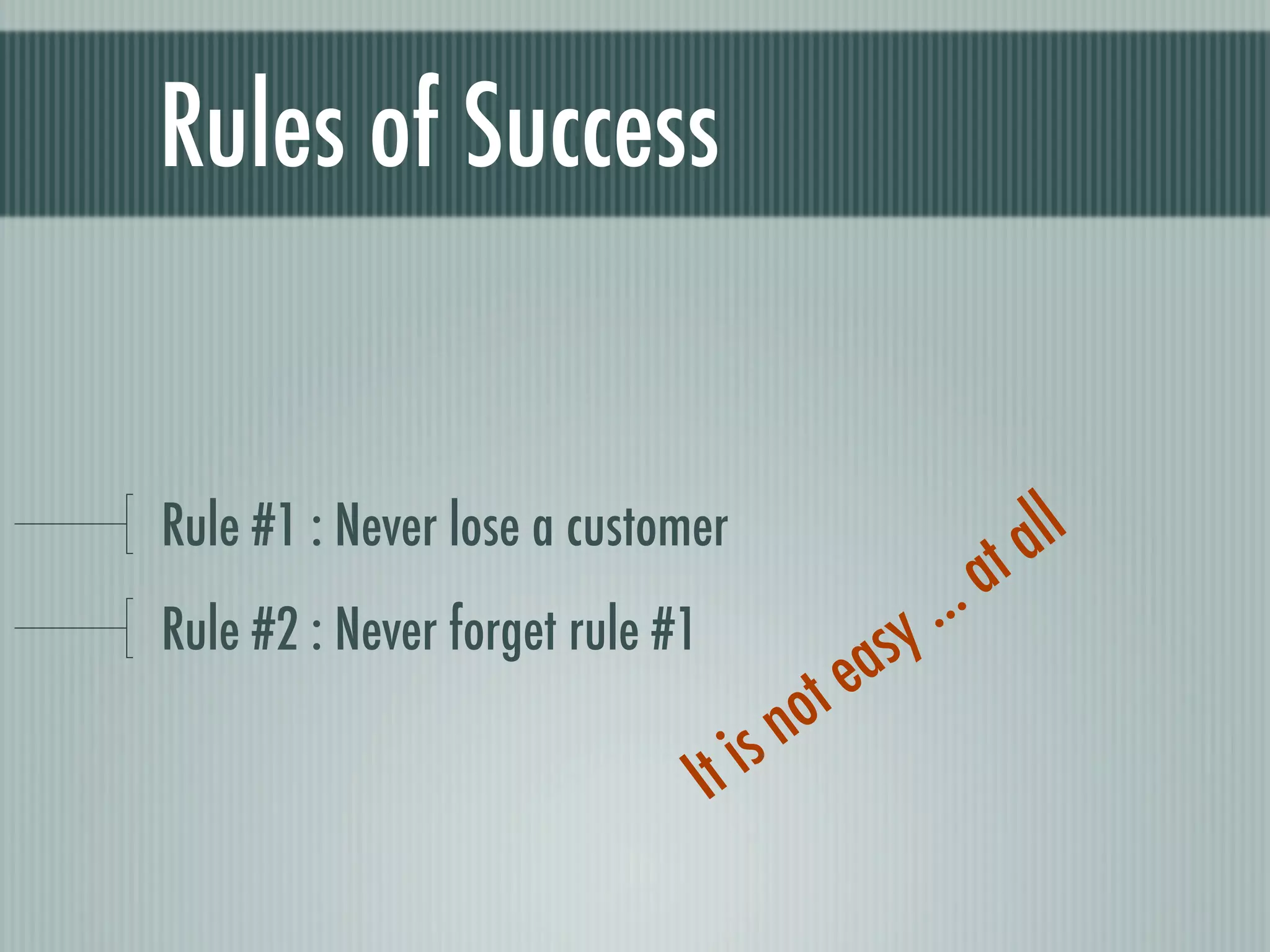 Rules of Success

Rule #1 : Never lose a customer

Rule #2 : Never forget rule #1

It is not easy ... at all